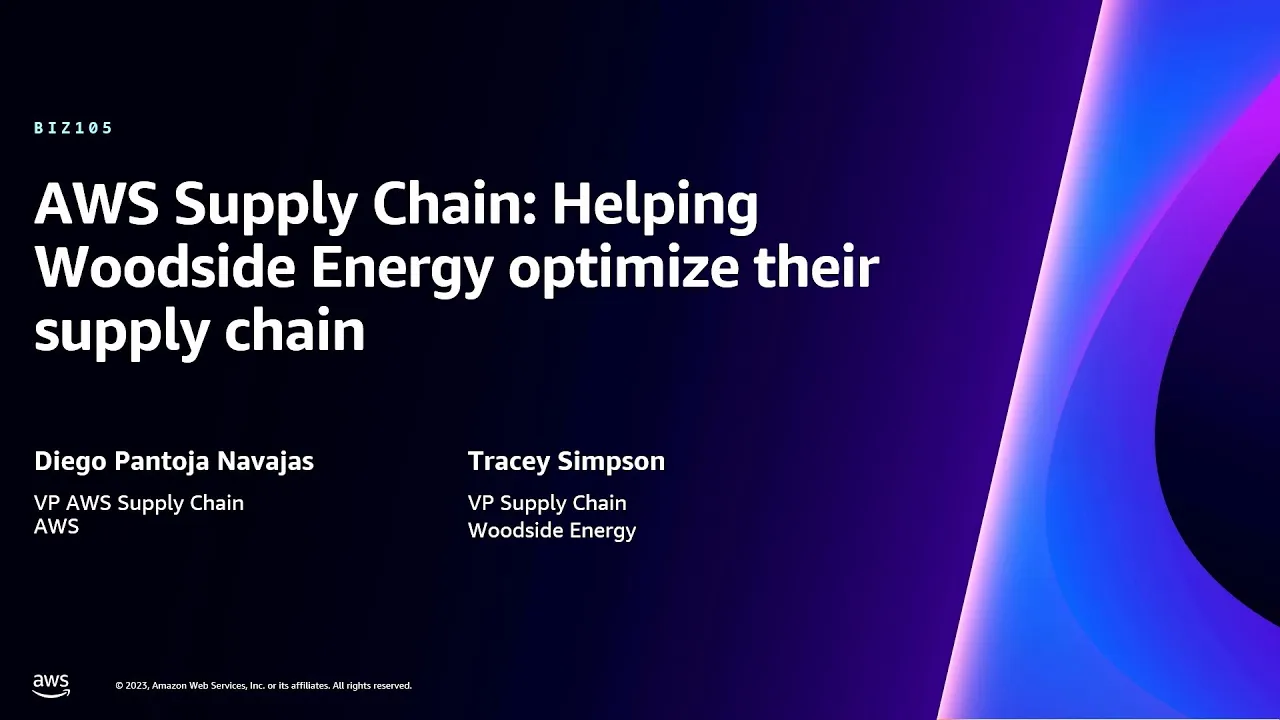 BIZ105

AWS Supply Chain: Helping Woodside Energy optimize their supply chain

Diego Pantoja Navajas

VP AWS Supply Chain
AWS

Tracey Simpson

VP Supply Chain
Woodside Energy

aws

© 2023, Amazon Web Services, Inc. or its affiliates. All rights reserved.